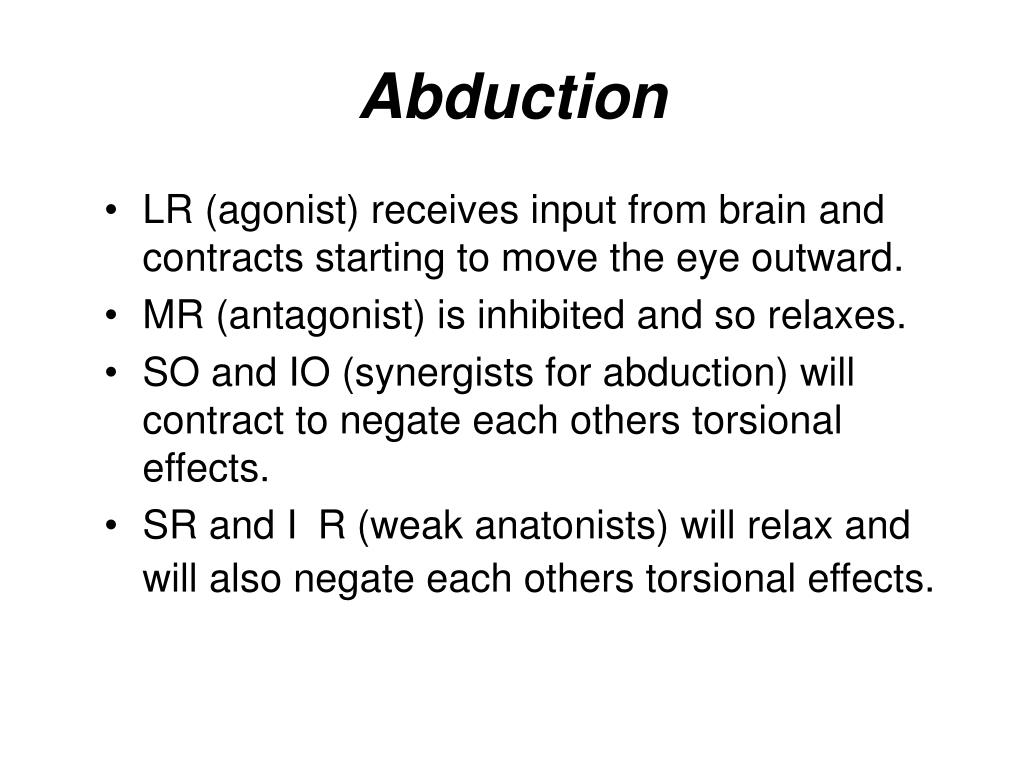 Abduction

• LR (agonist) receives input from brain and contracts starting to move the eye outward.
• MR (antagonist) is inhibited and so relaxes.
• SO and IO (synergists for abduction) will contract to negate each others torsional effects.
• SR and I R (weak anatonists) will relax and will also negate each others torsional effects.